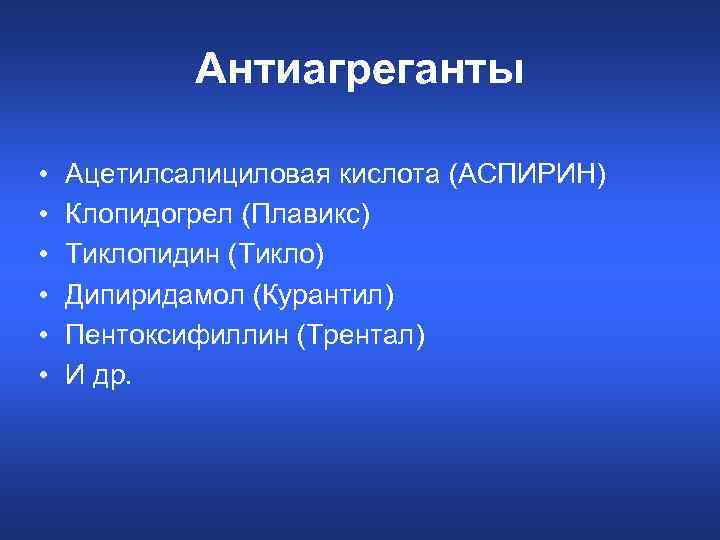 Антиагреганты

• Ацетилсалициловая кислота (АСПИРИН)
• Клопидогрел (Плавикс)
• Тиклопидин (Тикло)
• Дипиридамол (Курантил)
• Пентоксифиллин (Трентал)
• И др.